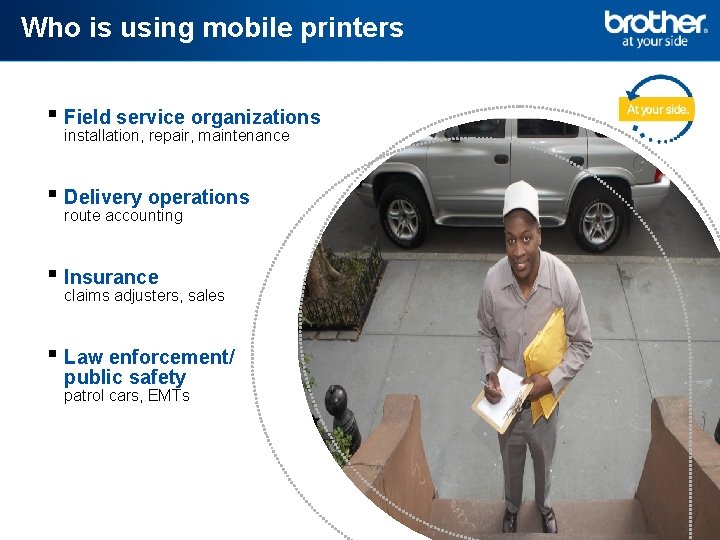 Who is using mobile printers

brother
at your side

At your side.

▪ Field service organizations
installation, repair, maintenance

▪ Delivery operations
route accounting

▪ Insurance
claims adjusters, sales

▪ Law enforcement/ public safety
patrol cars, EMTs